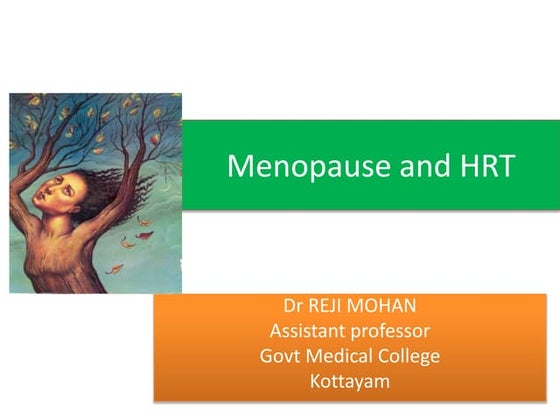 Menopause and HRT

Dr REJI MOHAN
Assistant professor
Govt Medical College
Kottayam